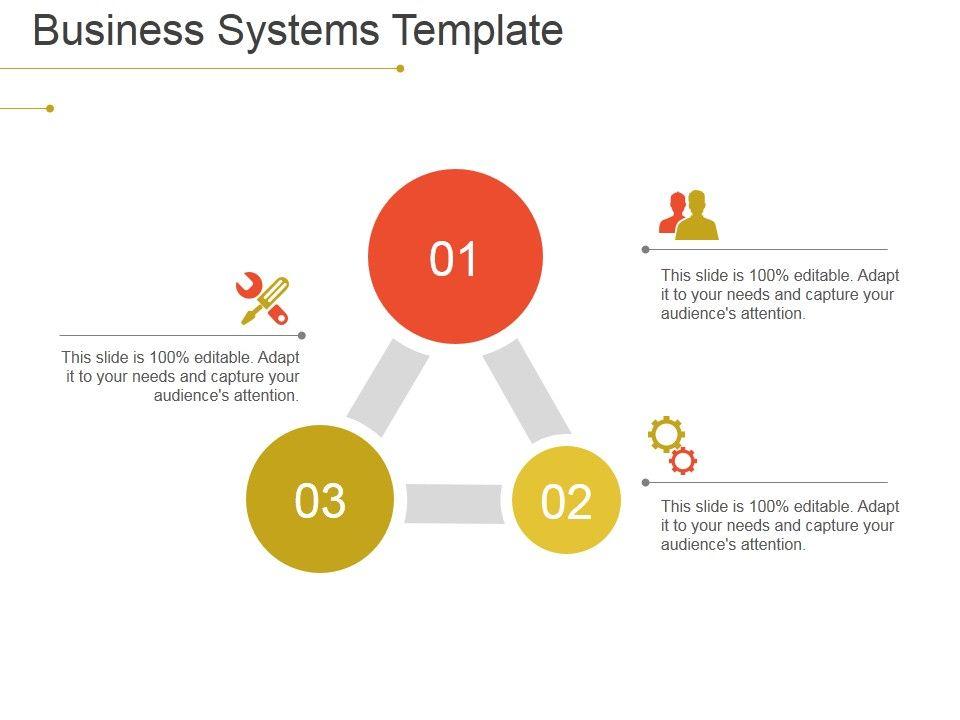 Business Systems Template

01

This slide is 100% editable. Adapt it to your needs and capture your audience's attention.

This slide is 100% editable. Adapt it to your needs and capture your audience's attention.

03

02

This slide is 100% editable. Adapt it to your needs and capture your audience's attention.